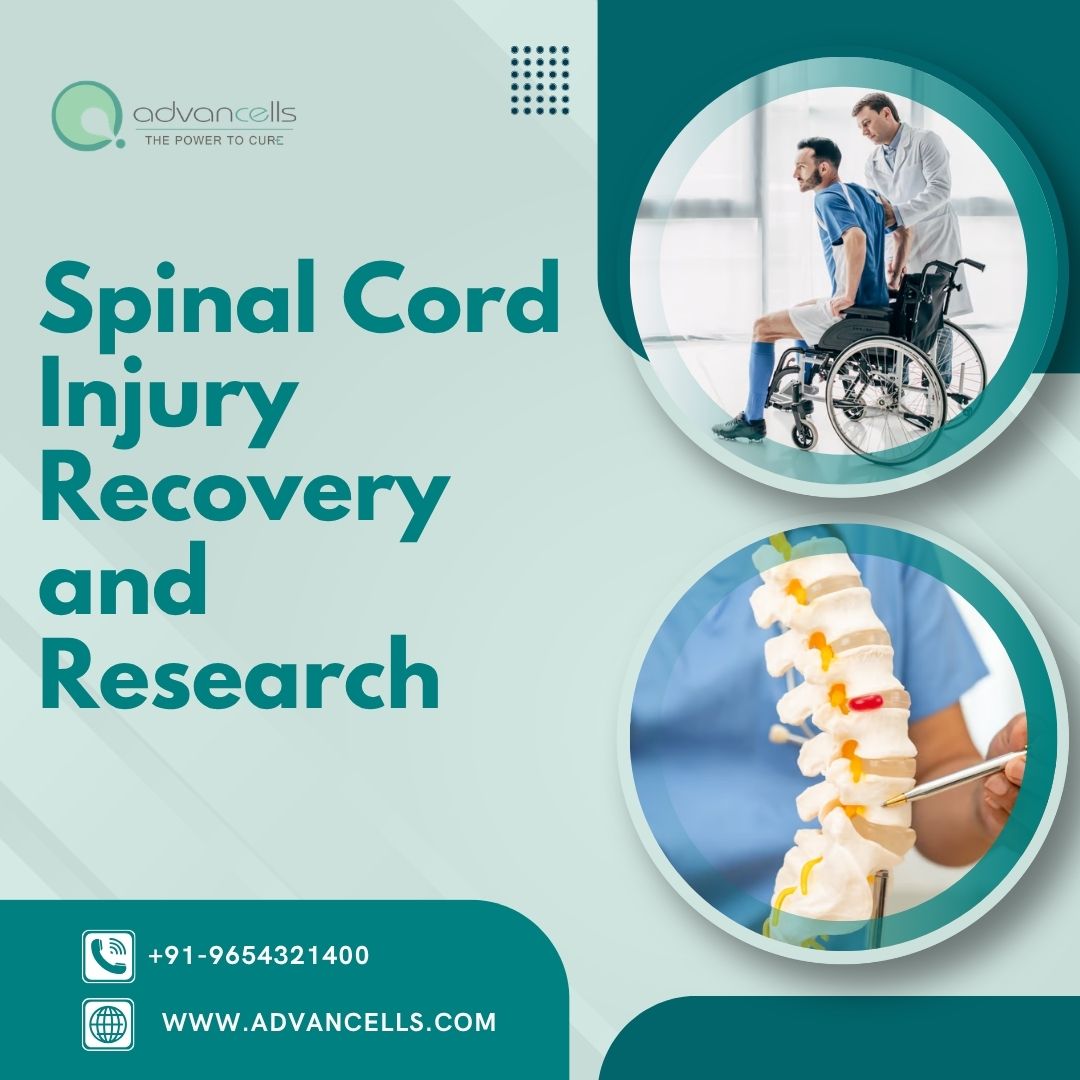 advancells
THE POWER TO CURE

Spinal Cord Injury Recovery and Research

+91-9654321400

WWW.ADVANCELLS.COM